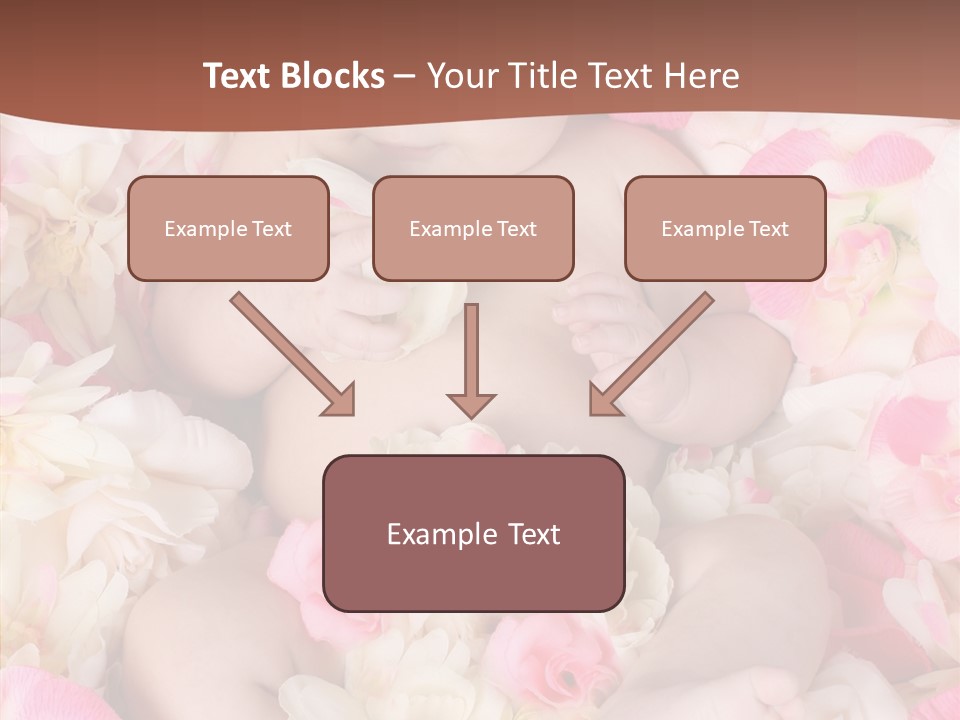 Text Blocks – Your Title Text Here

Example Text

Example Text

Example Text

Example Text